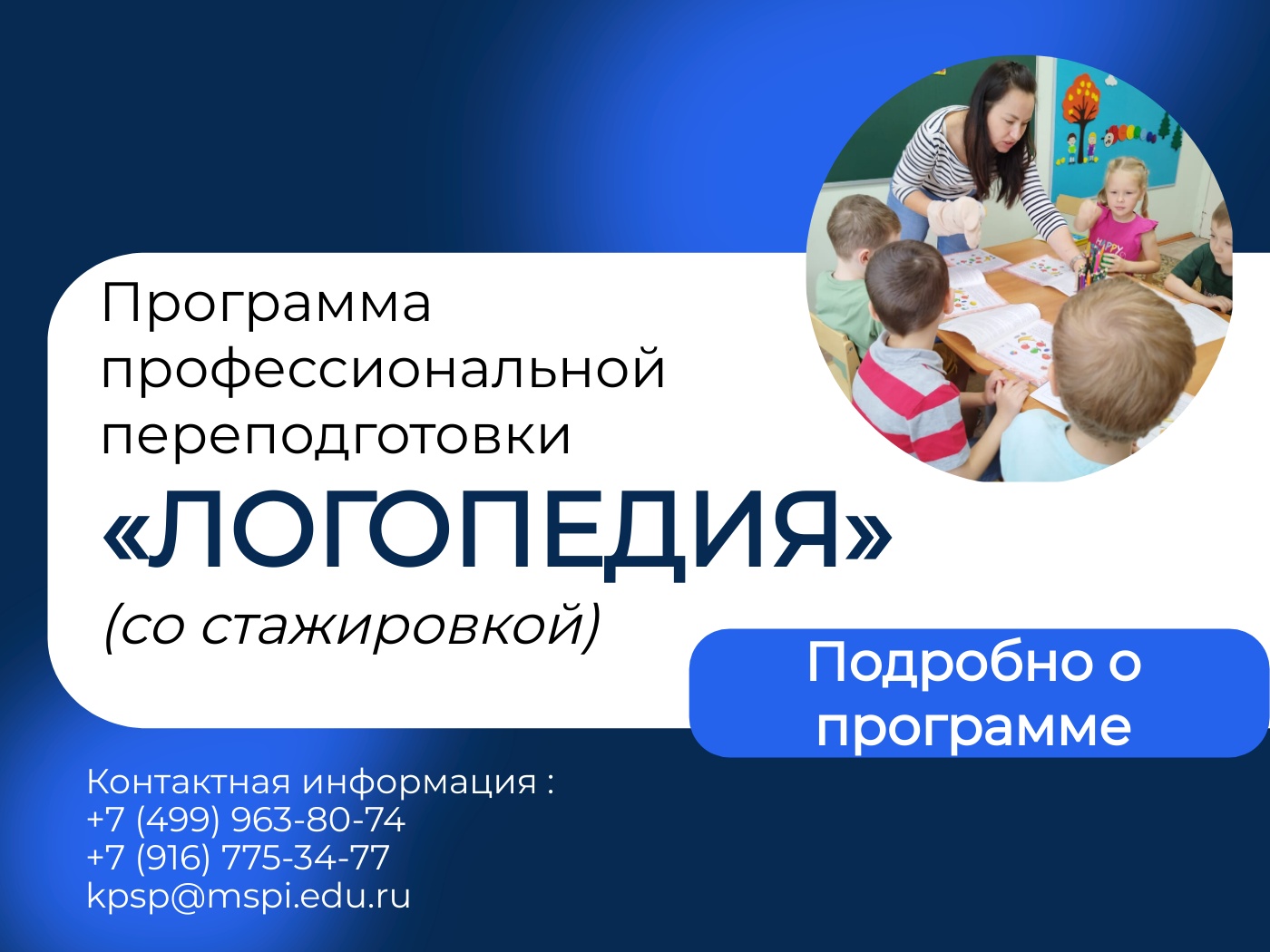 Программа профессиональной переподготовки

«ЛОГОПЕДИЯ»

(со стажировкой)

Подробно о программе

Контактная информация :
+7 (499) 963-80-74
+7 (916) 775-34-77
kpsp@mspi.edu.ru